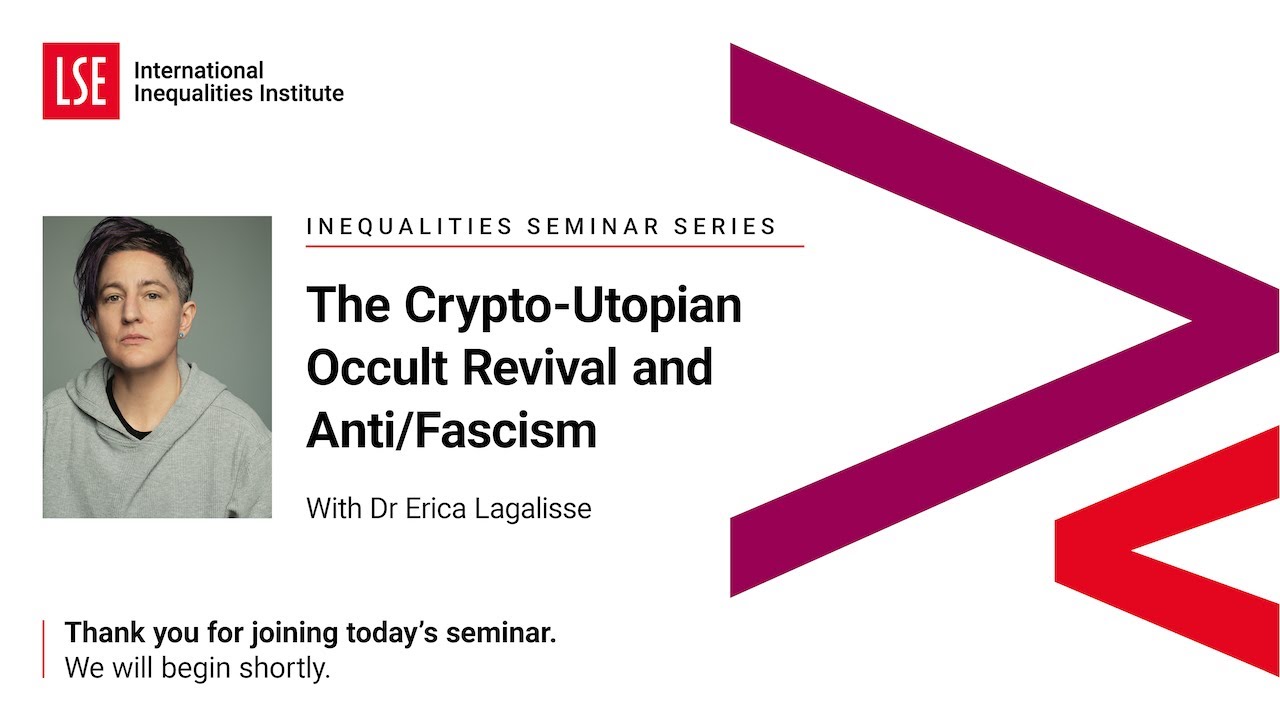 LSE International Inequalities Institute

INEQUALITIES SEMINAR SERIES

The Crypto-Utopian Occult Revival and Anti/Fascism

With Dr Erica Lagalisse

Thank you for joining today's seminar.
We will begin shortly.